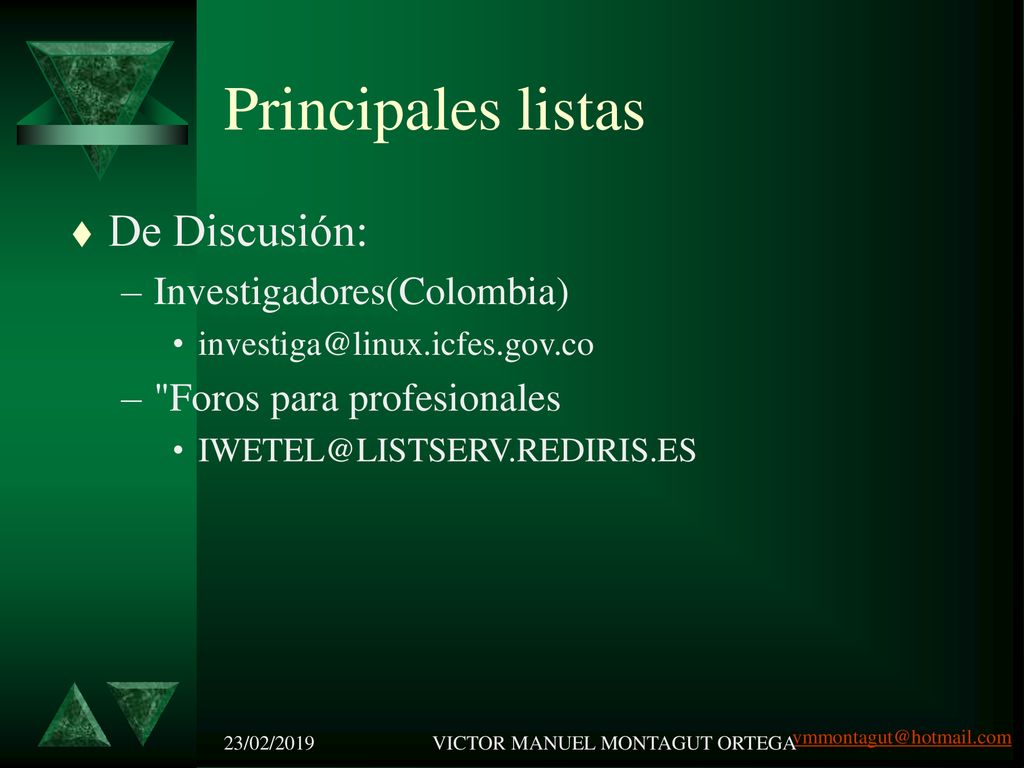 Principales listas

De Discusión:
– Investigadores(Colombia)
• investiga@linux.icfes.gov.co
– "Foros para profesionales
• IWETEL@LISTSERV.REDIRIS.ES

23/02/2019 VICTOR MANUEL MONTAGUT ORTEGA vmmontagut@hotmail.com